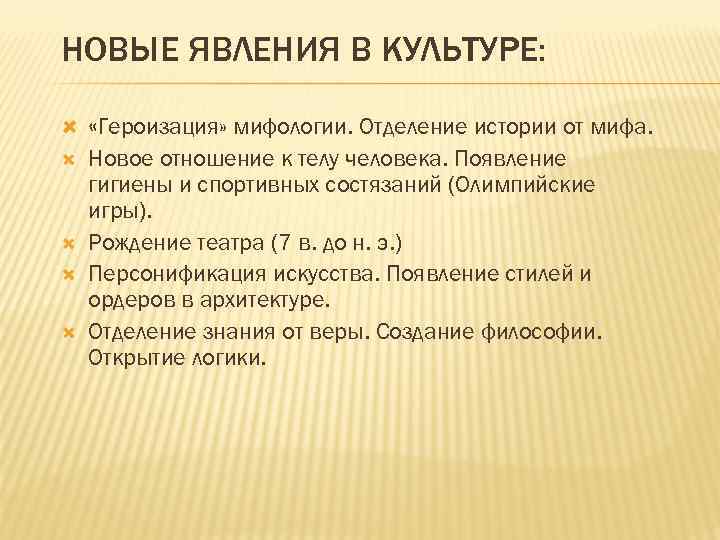 НОВЫЕ ЯВЛЕНИЯ В КУЛЬТУРЕ:

«Героизация» мифологии. Отделение истории от мифа.

Новое отношение к телу человека. Появление гигиены и спортивных состязаний (Олимпийские игры).

Рождение театра (7 в. до н. э.)

Персонификация искусства. Появление стилей и ордеров в архитектуре.

Отделение знания от веры. Создание философии. Открытие логики.